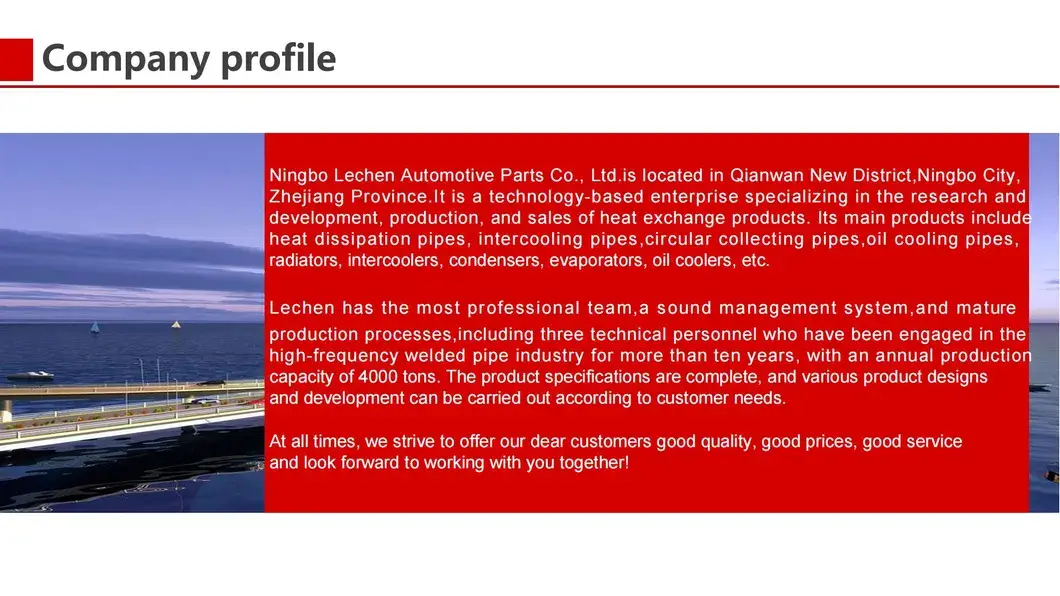 Company profile

Ningbo Lechen Automotive Parts Co., Ltd.is located in Qianwan New District,Ningbo City, Zhejiang Province.It is a technology-based enterprise specializing in the research and development, production, and sales of heat exchange products. Its main products include heat dissipation pipes, intercooling pipes,circular collecting pipes,oil cooling pipes, radiators, intercoolers, condensers, evaporators, oil coolers, etc.

Lechen has the most professional team,a sound management system,and mature production processes,including three technical personnel who have been engaged in the high-frequency welded pipe industry for more than ten years, with an annual production capacity of 4000 tons. The product specifications are complete, and various product designs and development can be carried out according to customer needs.

At all times, we strive to offer our dear customers good quality, good prices, good service and look forward to working with you together!